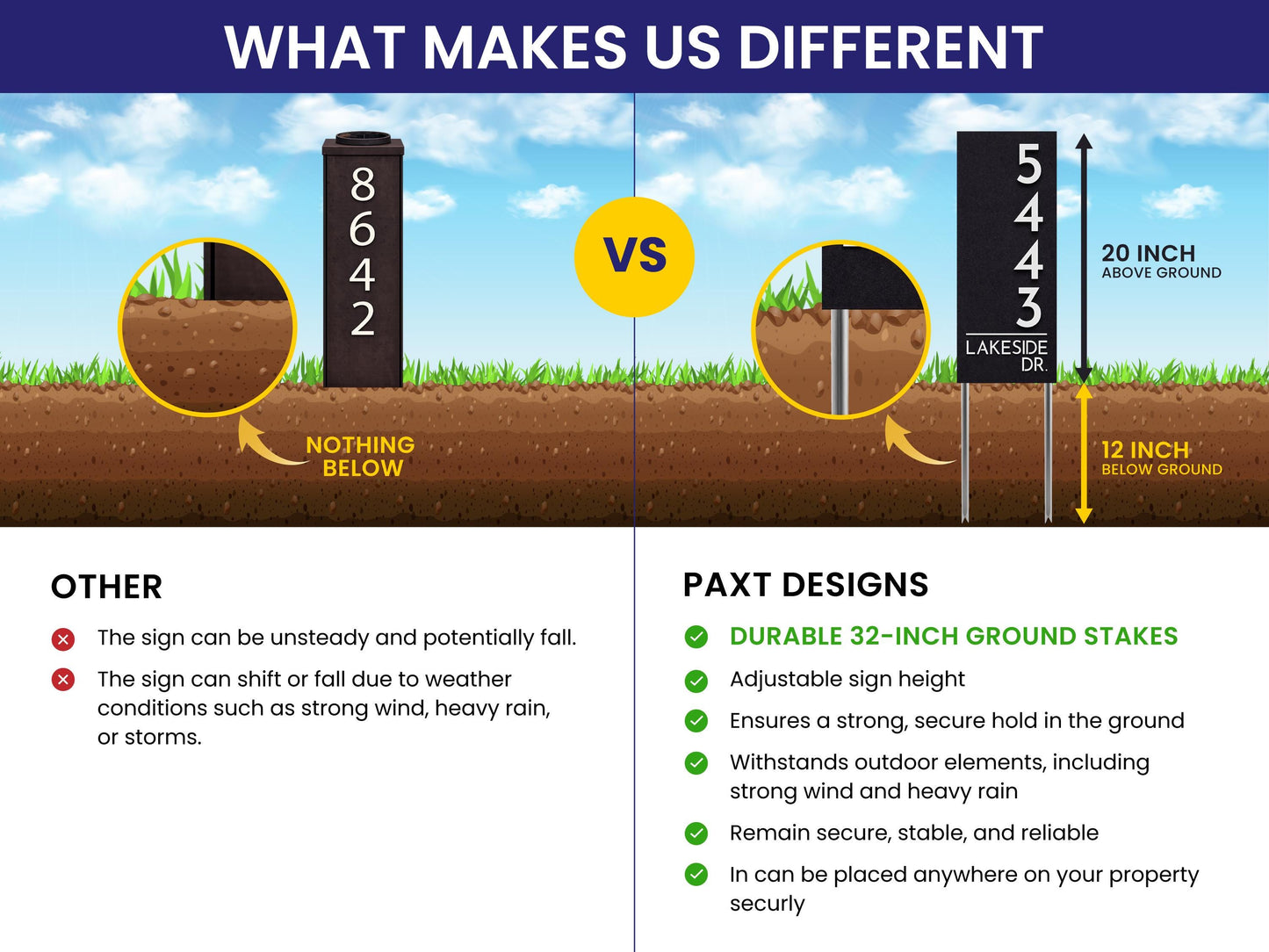 WHAT MAKES US DIFFERENT

8
6
4
2

NOTHING BELOW

VS

5
4
4
3
LAKESIDE DR.

20 INCH
ABOVE GROUND

12 INCH
BELOW GROUND

OTHER

The sign can be unsteady and potentially fall.

The sign can shift or fall due to weather conditions such as strong wind, heavy rain, or storms.

PAXT DESIGNS

DURABLE 32-INCH GROUND STAKES

Adjustable sign height

Ensures a strong, secure hold in the ground

Withstands outdoor elements, including strong wind and heavy rain

Remain secure, stable, and reliable

In can be placed anywhere on your property securly